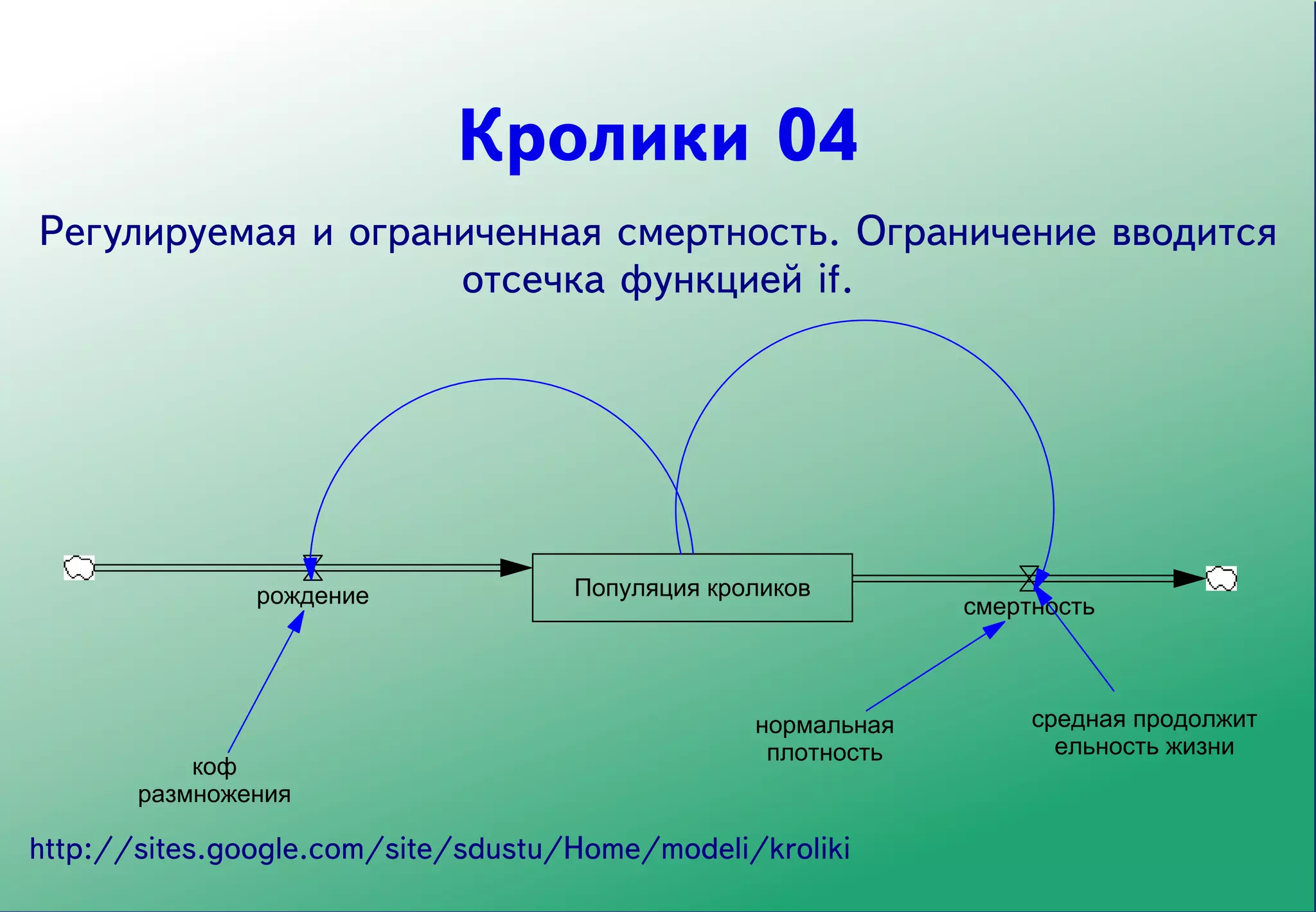 Кролики 04

Регулируемая и ограниченная смертность. Ограничение вводится отсечка функцией if.

рождение

Популяция кроликов

смертность

коф размножения

нормальная плотность

средная продолжит ельность жизни

http://sites.google.com/site/sdustu/Home/modeli/kroliki